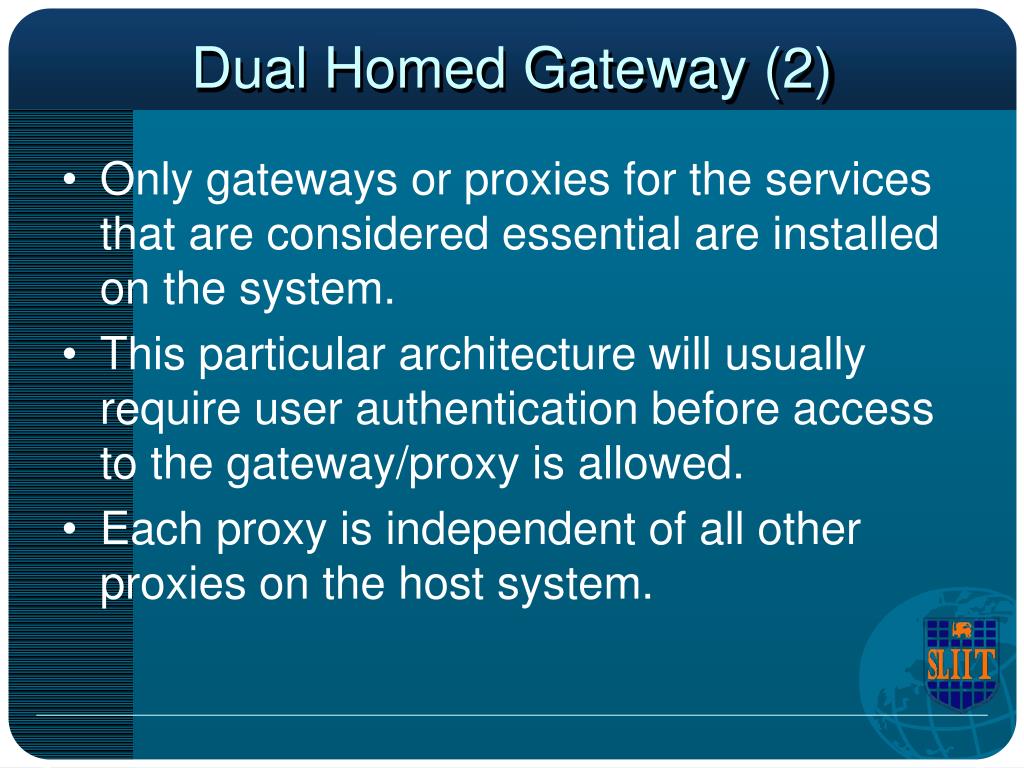 Dual Homed Gateway (2)

• Only gateways or proxies for the services that are considered essential are installed on the system.
• This particular architecture will usually require user authentication before access to the gateway/proxy is allowed.
• Each proxy is independent of all other proxies on the host system.

SLIIT